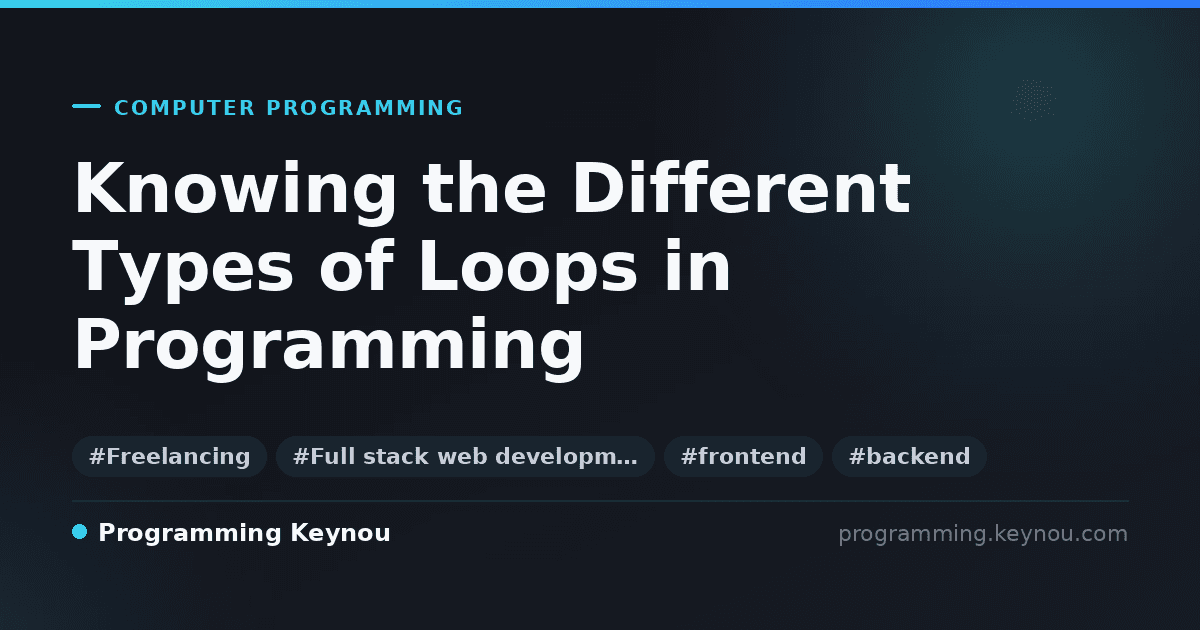 COMPUTER PROGRAMMING

Knowing the Different Types of Loops in Programming

#Freelancing #Full stack web developm… #frontend #backend

Programming Keynou

programming.keynou.com